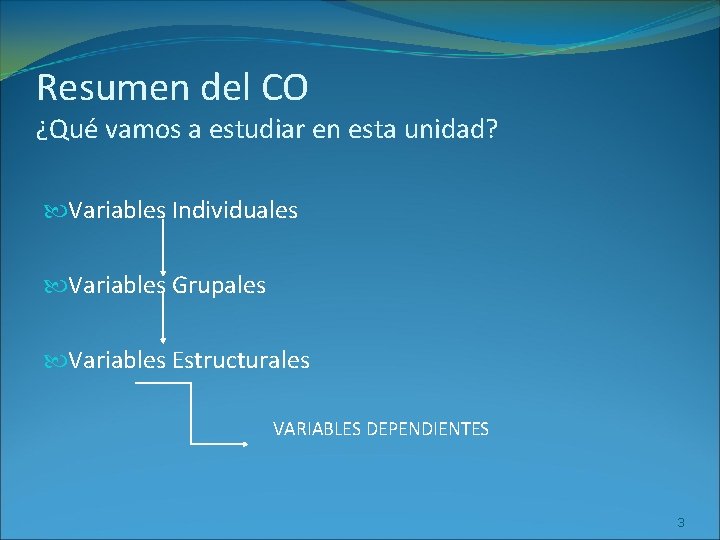 Resumen del CO
¿Qué vamos a estudiar en esta unidad?

Variables Individuales

Variables Grupales

Variables Estructurales

VARIABLES DEPENDIENTES

3